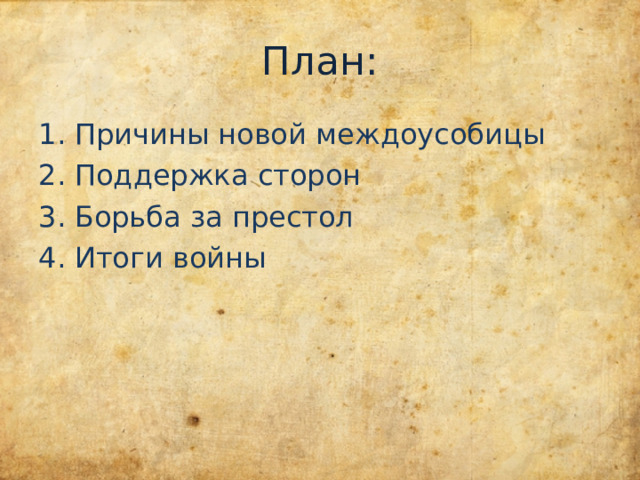 План:

1. Причины новой междоусобицы
2. Поддержка сторон
3. Борьба за престол
4. Итоги войны